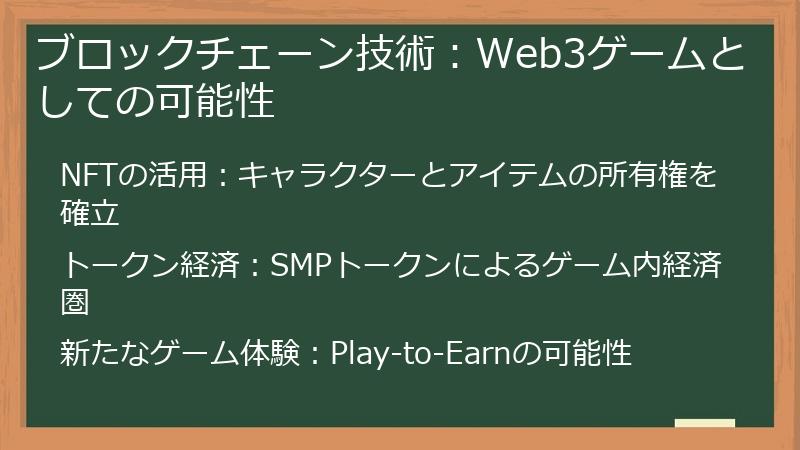 ブロックチェーン技術：Web3ゲームとしての可能性

NFTの活用：キャラクターとアイテムの所有権を確立

トークン経済：SMPトークンによるゲーム内経済圏

新たなゲーム体験：Play-to-Earnの可能性